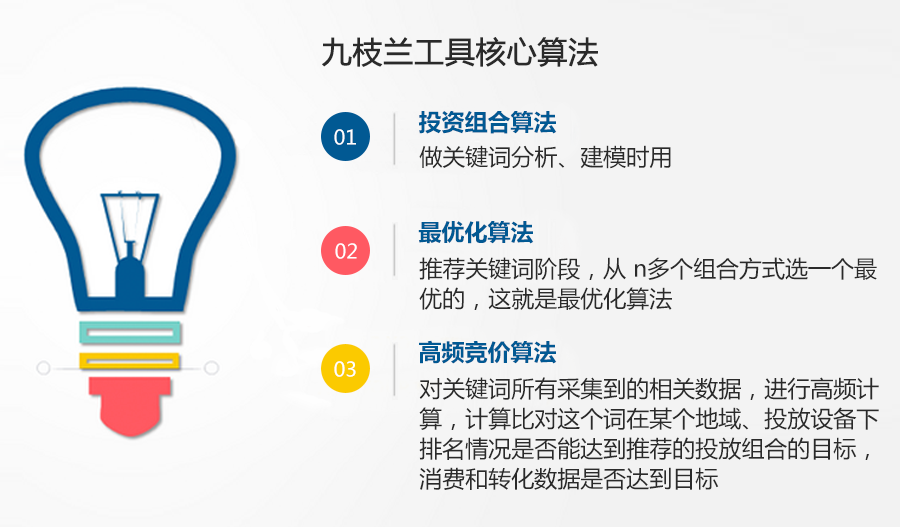 九枝兰工具核心算法

01

投资组合算法

做关键词分析、建模时用

02

最优化算法

推荐关键词阶段，从 n多个组合方式选一个最优的，这就是最优化算法

03

高频竞价算法

对关键词所有采集到的相关数据，进行高频计算，计算比对这个词在某个地域、投放设备下排名情况是否能达到推荐的投放组合的目标，消费和转化数据是否达到目标